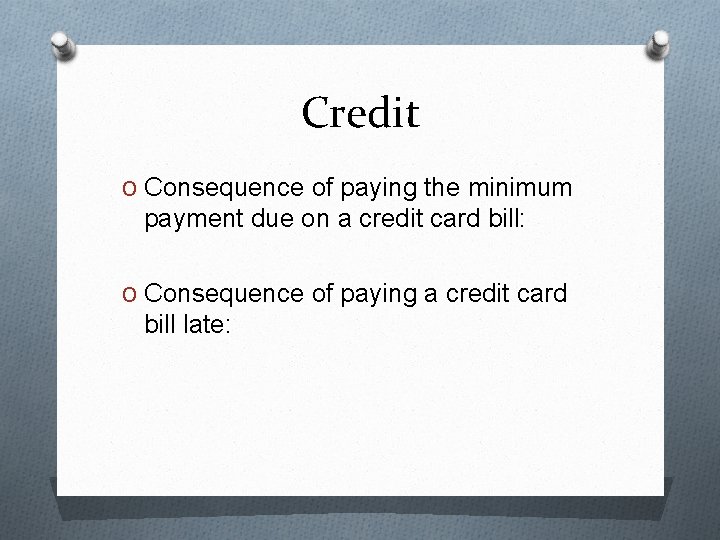 Credit

O Consequence of paying the minimum payment due on a credit card bill:

O Consequence of paying a credit card bill late: